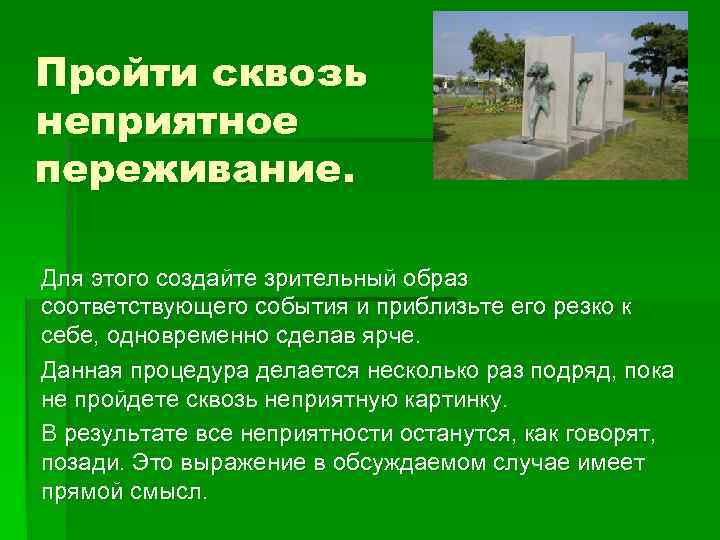 Пройти сквозь неприятное переживание.

Для этого создайте зрительный образ соответствующего события и приблизьте его резко к себе, одновременно сделав ярче.

Данная процедура делается несколько раз подряд, пока не пройдете сквозь неприятную картинку.

В результате все неприятности останутся, как говорят, позади. Это выражение в обсуждаемом случае имеет прямой смысл.